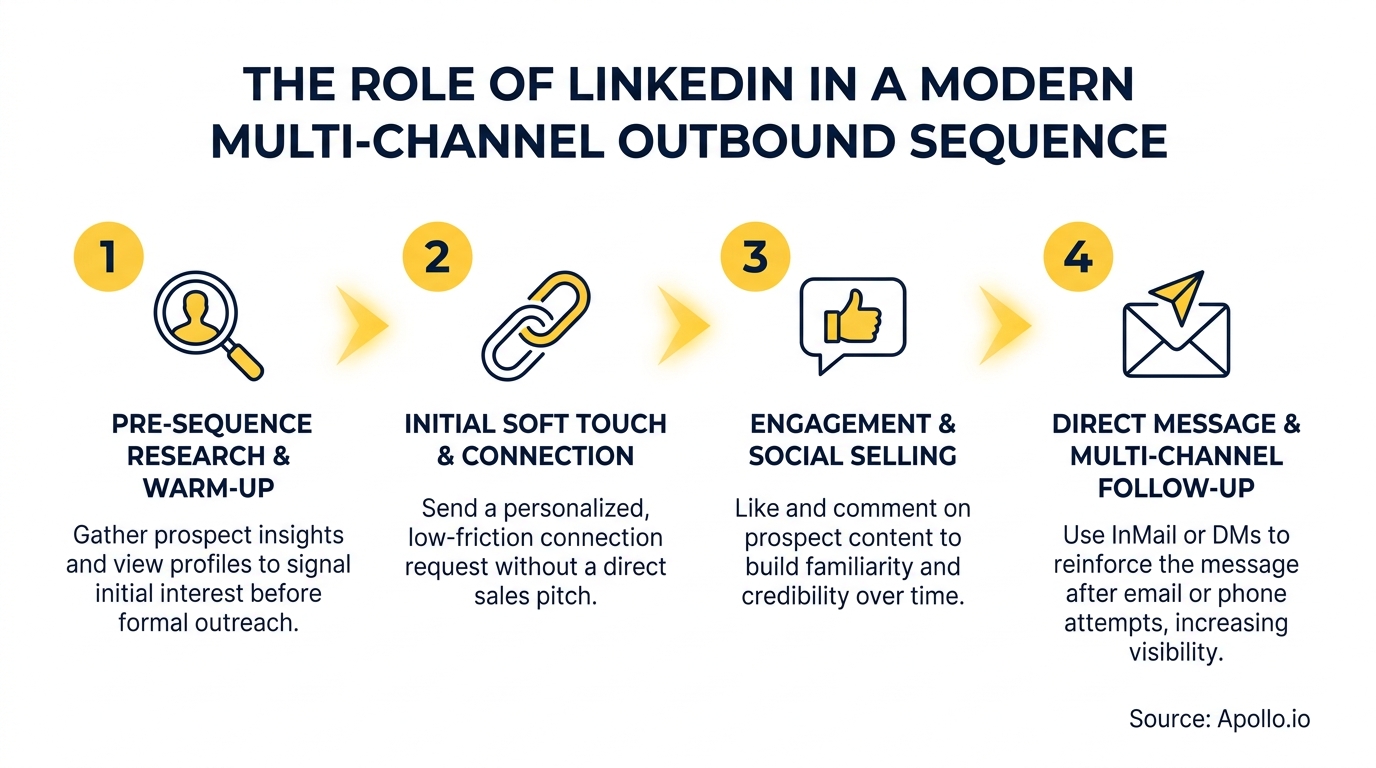 THE ROLE OF LINKEDIN IN A MODERN MULTI-CHANNEL OUTBOUND SEQUENCE

1

PRE-SEQUENCE RESEARCH & WARM-UP

Gather prospect insights and view profiles to signal initial interest before formal outreach.

2

INITIAL SOFT TOUCH & CONNECTION

Send a personalized, low-friction connection request without a direct sales pitch.

3

ENGAGEMENT & SOCIAL SELLING

Like and comment on prospect content to build familiarity and credibility over time.

4

DIRECT MESSAGE & MULTI-CHANNEL FOLLOW-UP

Use InMail or DMs to reinforce the message after email or phone attempts, increasing visibility.

Source: Apollo.io